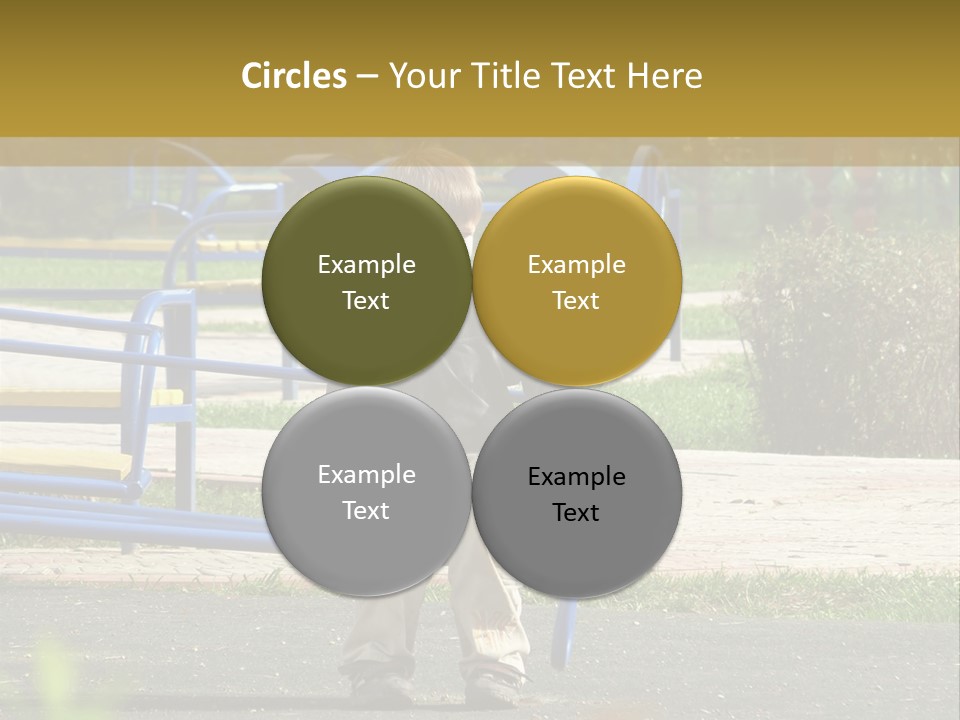 Circles – Your Title Text Here

Example Text

Example Text

Example Text

Example Text